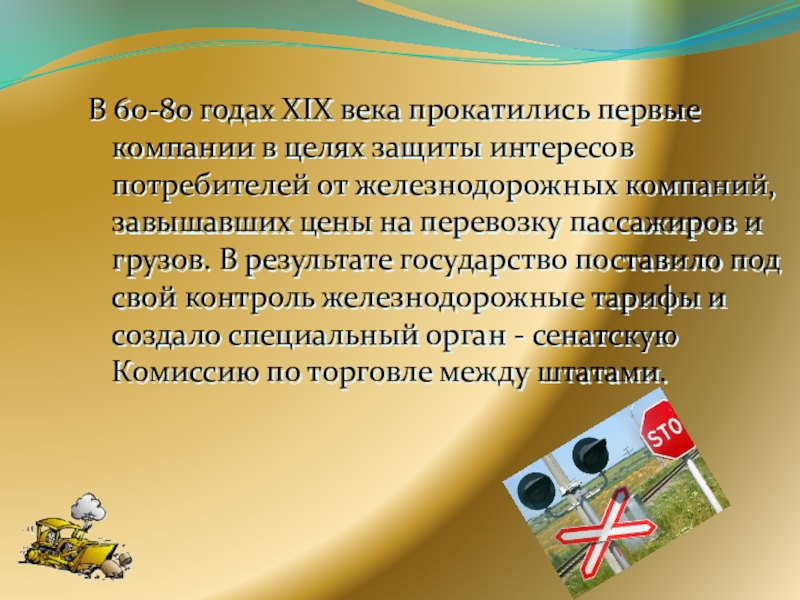 В 60-80 годах XIX века прокатились первые компании в целях защиты интересов потребителей от железнодорожных компаний, завышавших цены на перевозку пассажиров и грузов. В результате государство поставило под свой контроль железнодорожные тарифы и создало специальный орган - сенатскую Комиссию по торговле между штатами.

STO